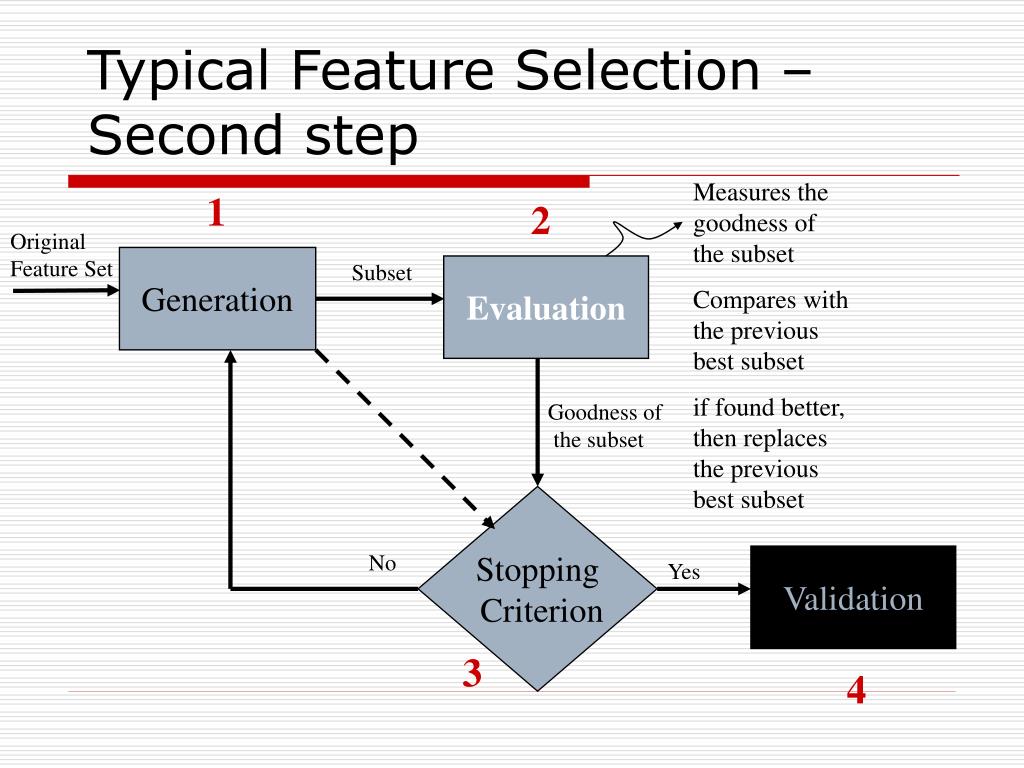 Typical Feature Selection – Second step

1

2

Measures the goodness of the subset

Compares with the previous best subset

if found better, then replaces the previous best subset

Original Feature Set

Generation

Subset

Evaluation

Goodness of the subset

No

Stopping Criterion

Yes

Validation

3

4